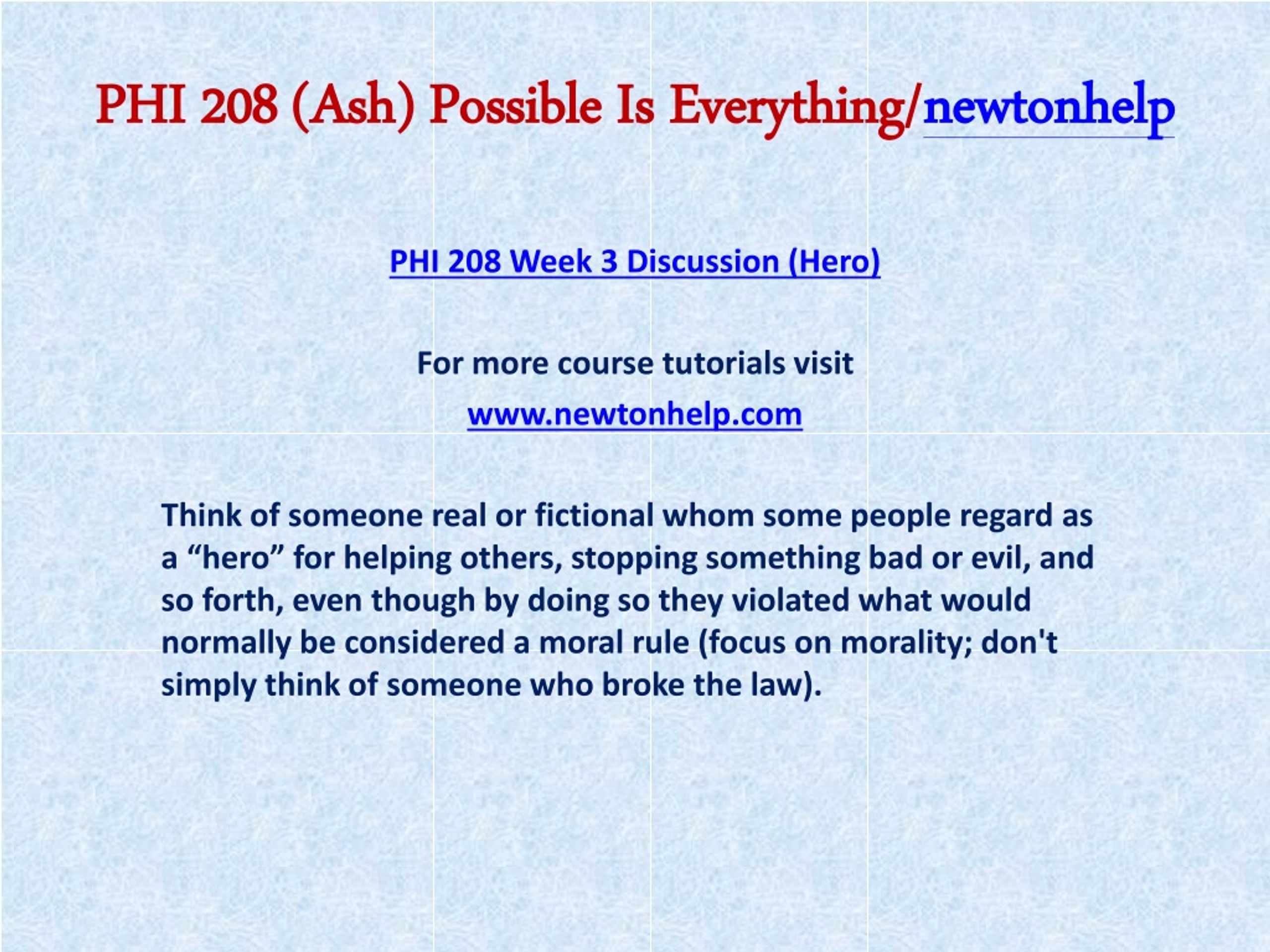 PHI 208 (Ash) Possible Is Everything/newtonhelp

PHI 208 Week 3 Discussion (Hero)

For more course tutorials visit

www.newtonhelp.com

Think of someone real or fictional whom some people regard as a “hero” for helping others, stopping something bad or evil, and so forth, even though by doing so they violated what would normally be considered a moral rule (focus on morality; don't simply think of someone who broke the law).